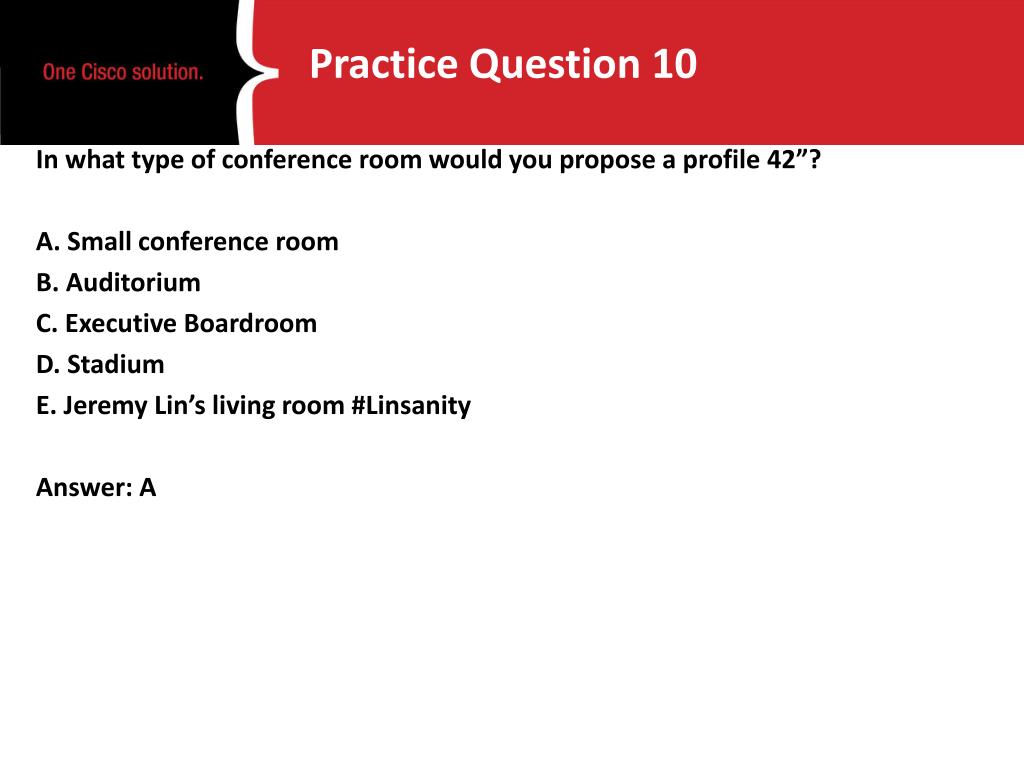 One Cisco solution.

Practice Question 10

In what type of conference room would you propose a profile 42”?

A. Small conference room
B. Auditorium
C. Executive Boardroom
D. Stadium
E. Jeremy Lin’s living room #Linsanity

Answer: A